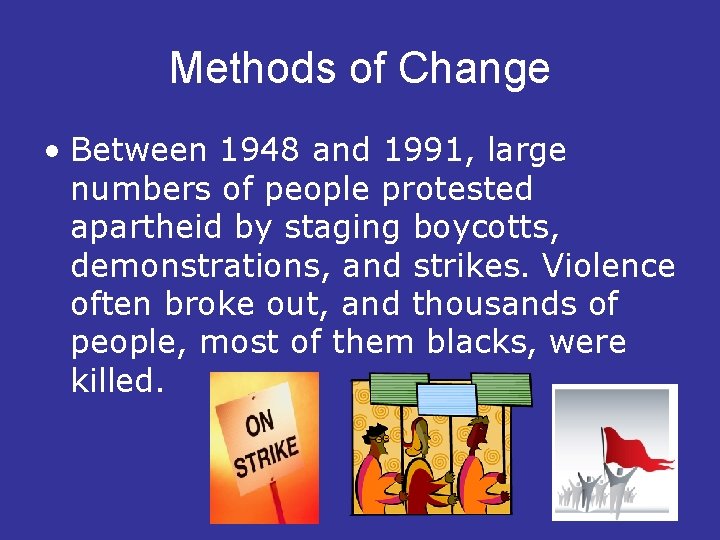 Methods of Change

• Between 1948 and 1991, large numbers of people protested apartheid by staging boycotts, demonstrations, and strikes. Violence often broke out, and thousands of people, most of them blacks, were killed.

ON STRIKE